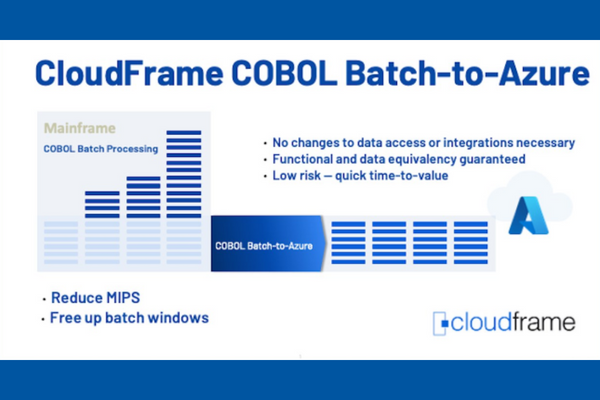 CloudFrame COBOL Batch-to-Azure

Mainframe

COBOL Batch Processing

• No changes to data access or integrations necessary
• Functional and data equivalency guaranteed
• Low risk — quick time-to-value

COBOL Batch-to-Azure

• Reduce MIPS
• Free up batch windows

cloudframe